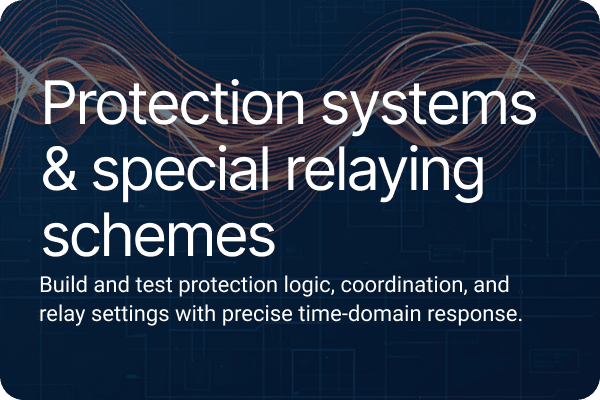 Protection systems & special relaying schemes

Build and test protection logic, coordination, and relay settings with precise time-domain response.